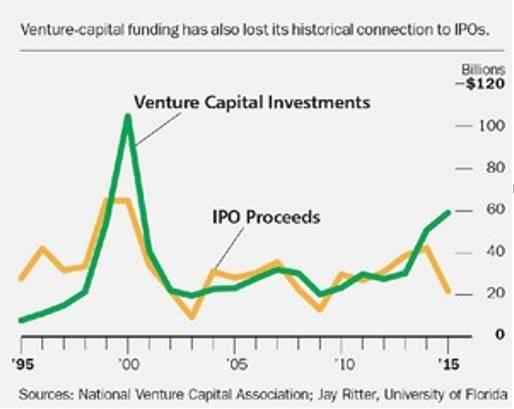 Venture-capital funding has also lost its historical connection to IPOs.

Billions
$120
100
80
60
40
20
0

Venture Capital Investments

IPO Proceeds

'95
'00
'05
'10
'15

Sources: National Venture Capital Association; Jay Ritter, University of Florida